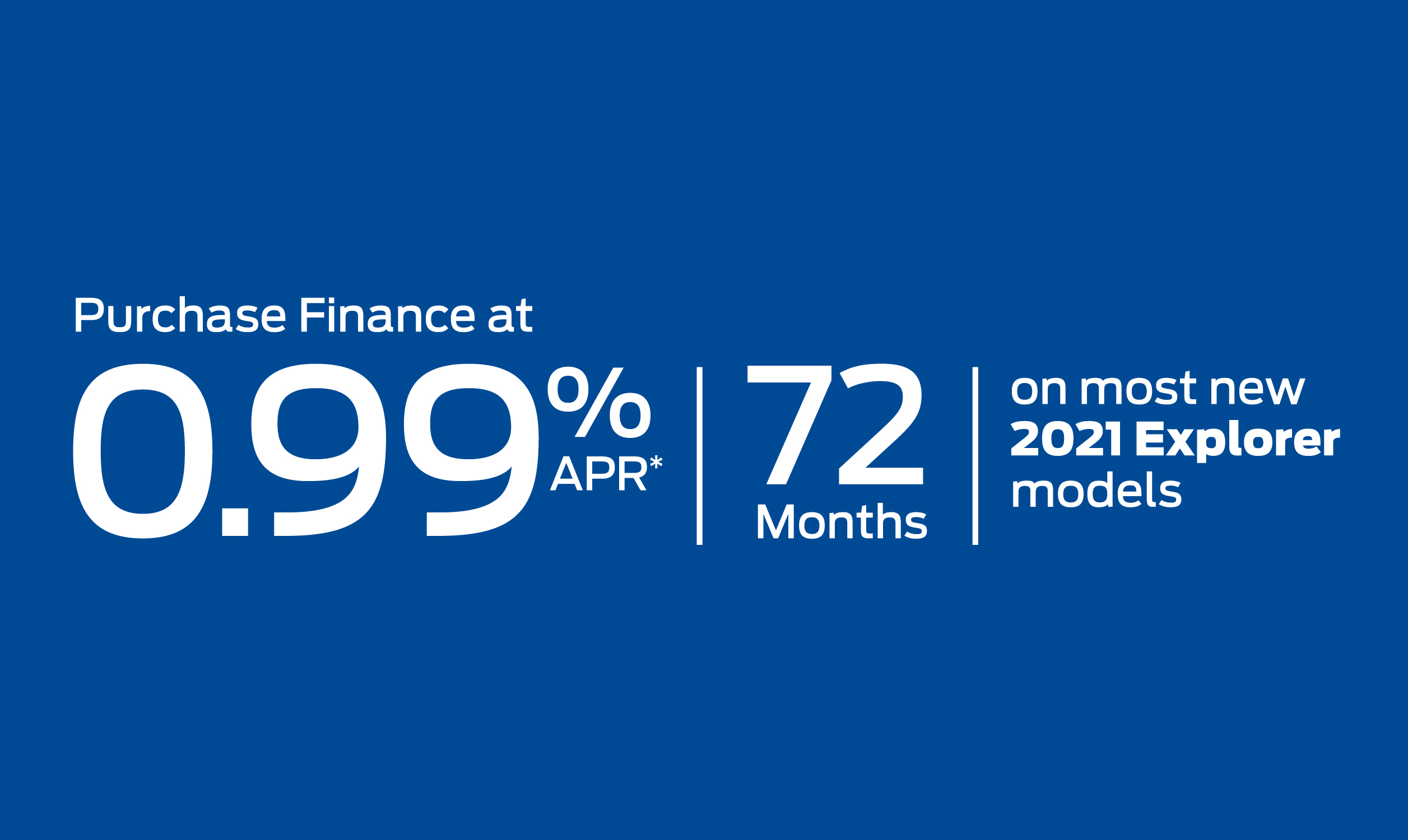 Purchase Finance at

0.99% APR* | 72 Months | on most new 2021 Explorer models